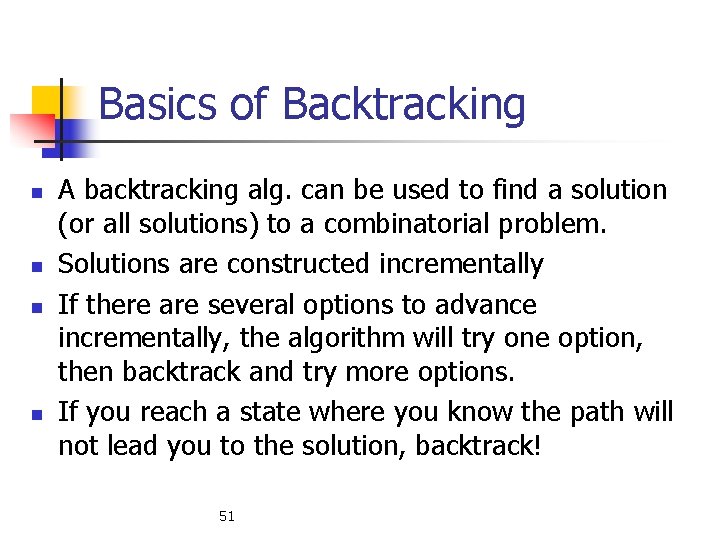 Basics of Backtracking

- A backtracking alg. can be used to find a solution (or all solutions) to a combinatorial problem.
- Solutions are constructed incrementally
- If there are several options to advance incrementally, the algorithm will try one option, then backtrack and try more options.
- If you reach a state where you know the path will not lead you to the solution, backtrack!

51